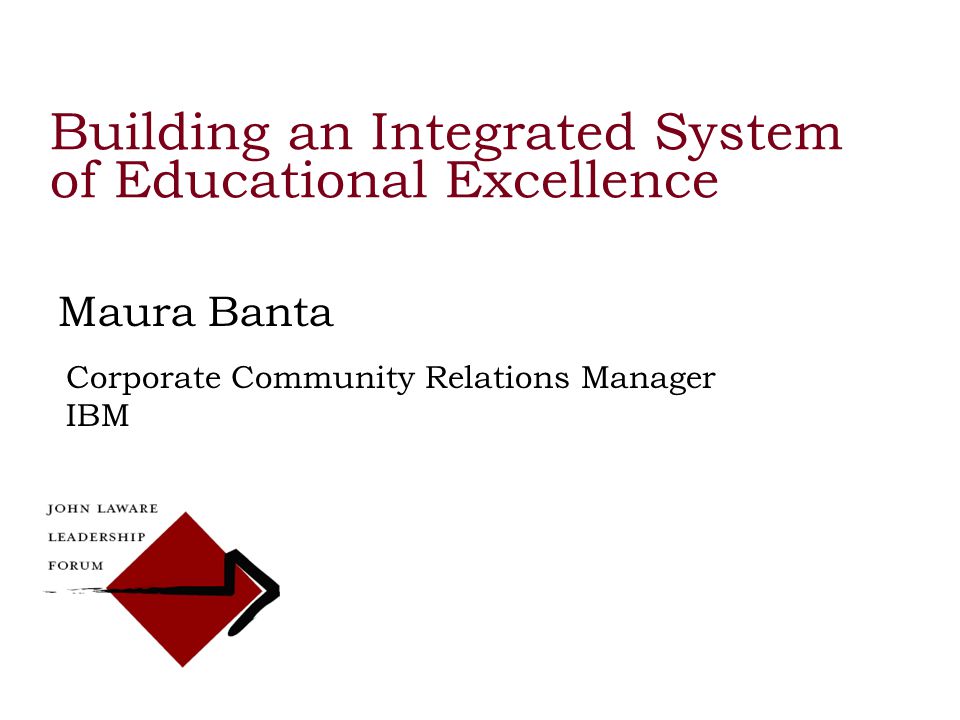 Building an Integrated System of Educational Excellence

Maura Banta

Corporate Community Relations Manager
IBM

JOHN LAWARE
LEADERSHIP
FORUM